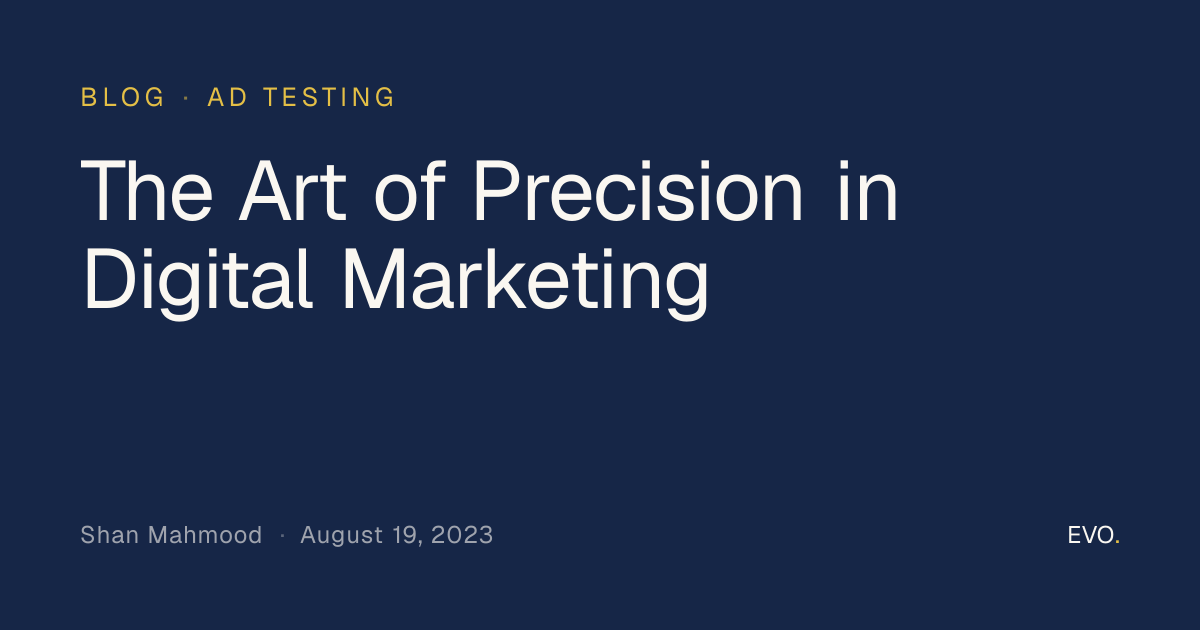 BLOG · AD TESTING

The Art of Precision in Digital Marketing

Shan Mahmood · August 19, 2023

EVO.